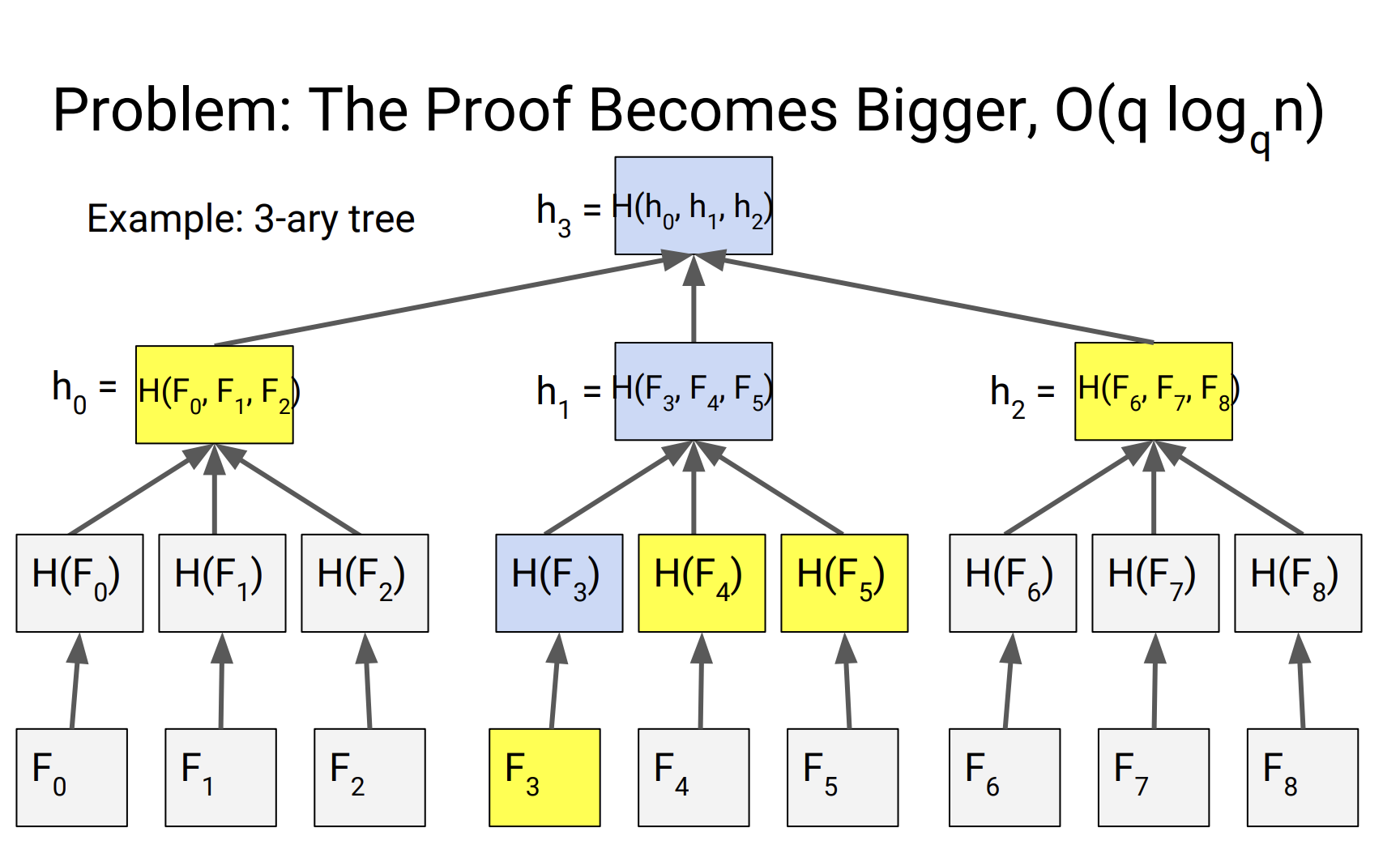 Problem: The Proof Becomes Bigger, $O(q \log_q n)$

Example: 3-ary tree

$h_3 = H(h_0, h_1, h_2)$

$h_0 = H(F_0, F_1, F_2)$

$h_1 = H(F_3, F_4, F_5)$

$h_2 = H(F_6, F_7, F_8)$

$H(F_0)$ $H(F_1)$ $H(F_2)$ $H(F_3)$ $H(F_4)$ $H(F_5)$ $H(F_6)$ $H(F_7)$ $H(F_8)$

$F_0$ $F_1$ $F_2$ $F_3$ $F_4$ $F_5$ $F_6$ $F_7$ $F_8$